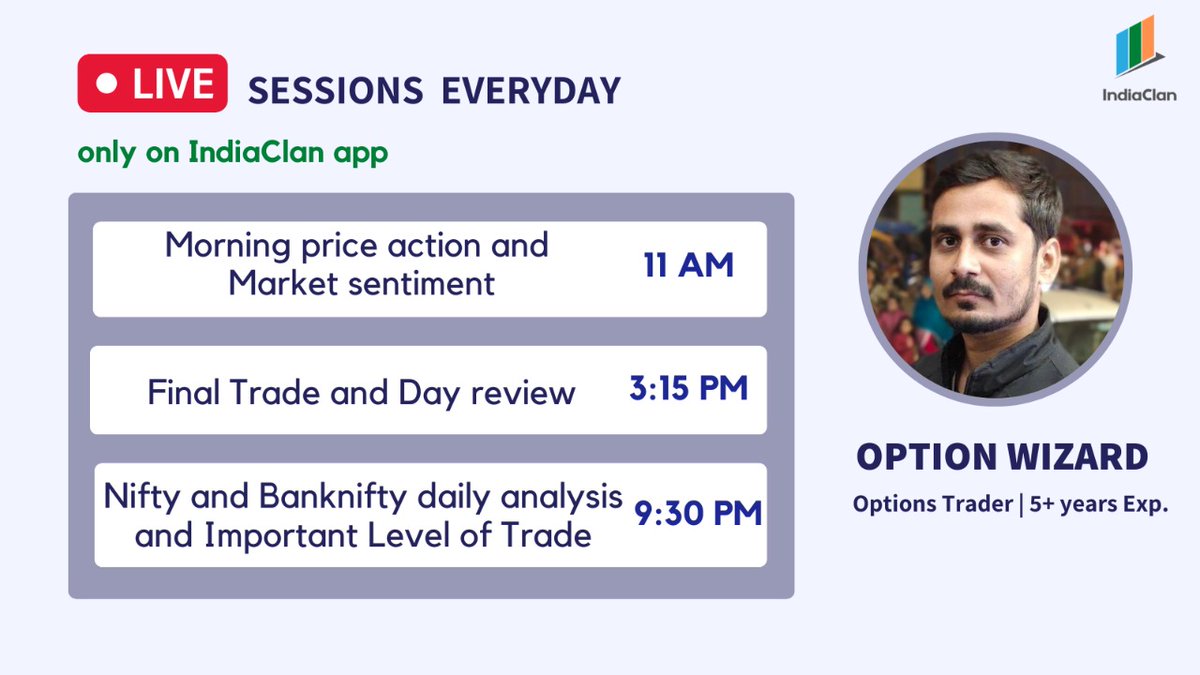 LIVE SESSIONS EVERYDAY

IndiaClan

only on IndiaClan app

Morning price action and Market sentiment 11 AM

Final Trade and Day review 3:15 PM

Nifty and Banknifty daily analysis and Important Level of Trade 9:30 PM

OPTION WIZARD

Options Trader | 5+ years Exp.